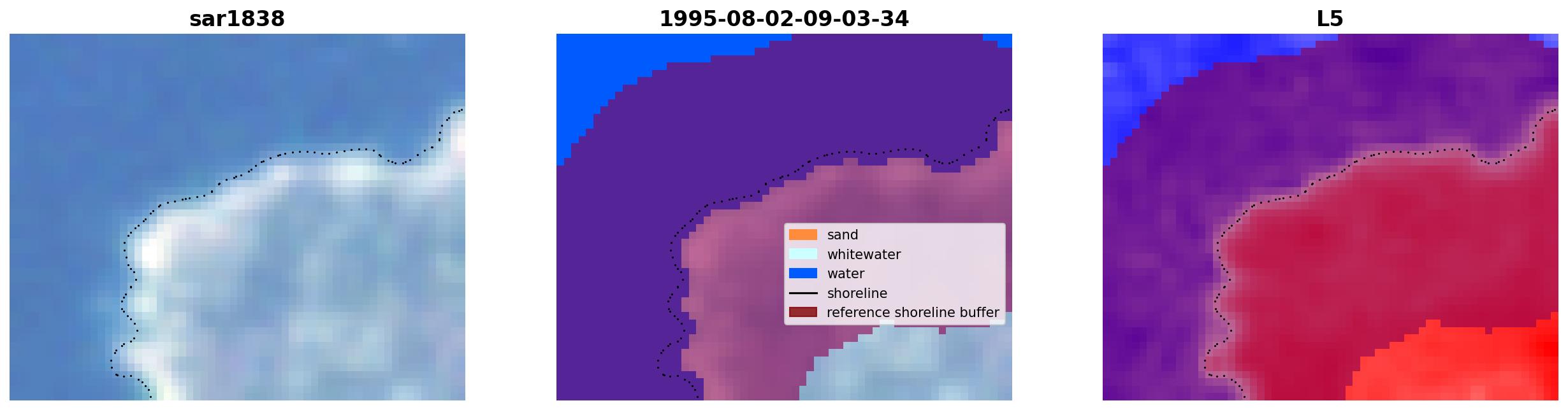 sar1838

1995-08-02-09-03-34

sand
whitewater
water
shoreline
reference shoreline buffer

L5